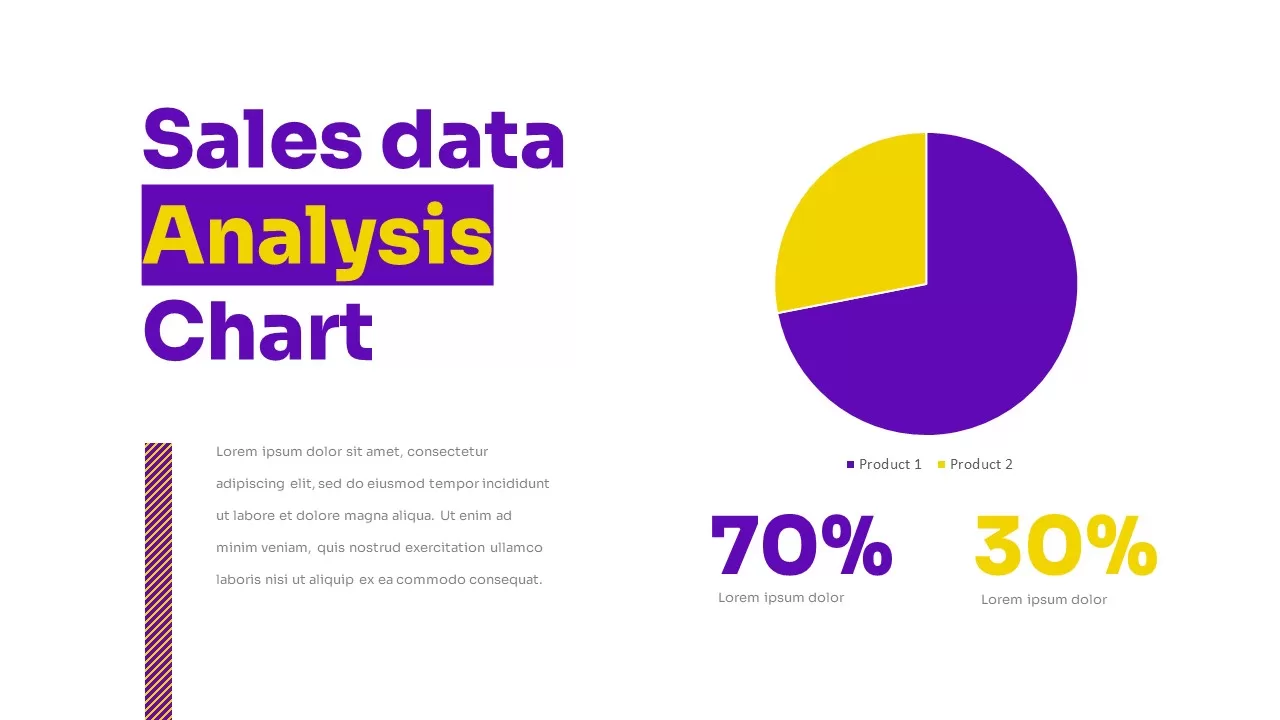 Sales data
Analysis
Chart

Lorem ipsum dolor sit amet, consectetur adipiscing elit, sed do eiusmod tempor incididunt ut labore et dolore magna aliqua. Ut enim ad minim veniam, quis nostrud exercitation ullamco laboris nisi ut aliquip ex ea commodo consequat.

Product 1 Product 2

70%
Lorem ipsum dolor

30%
Lorem ipsum dolor